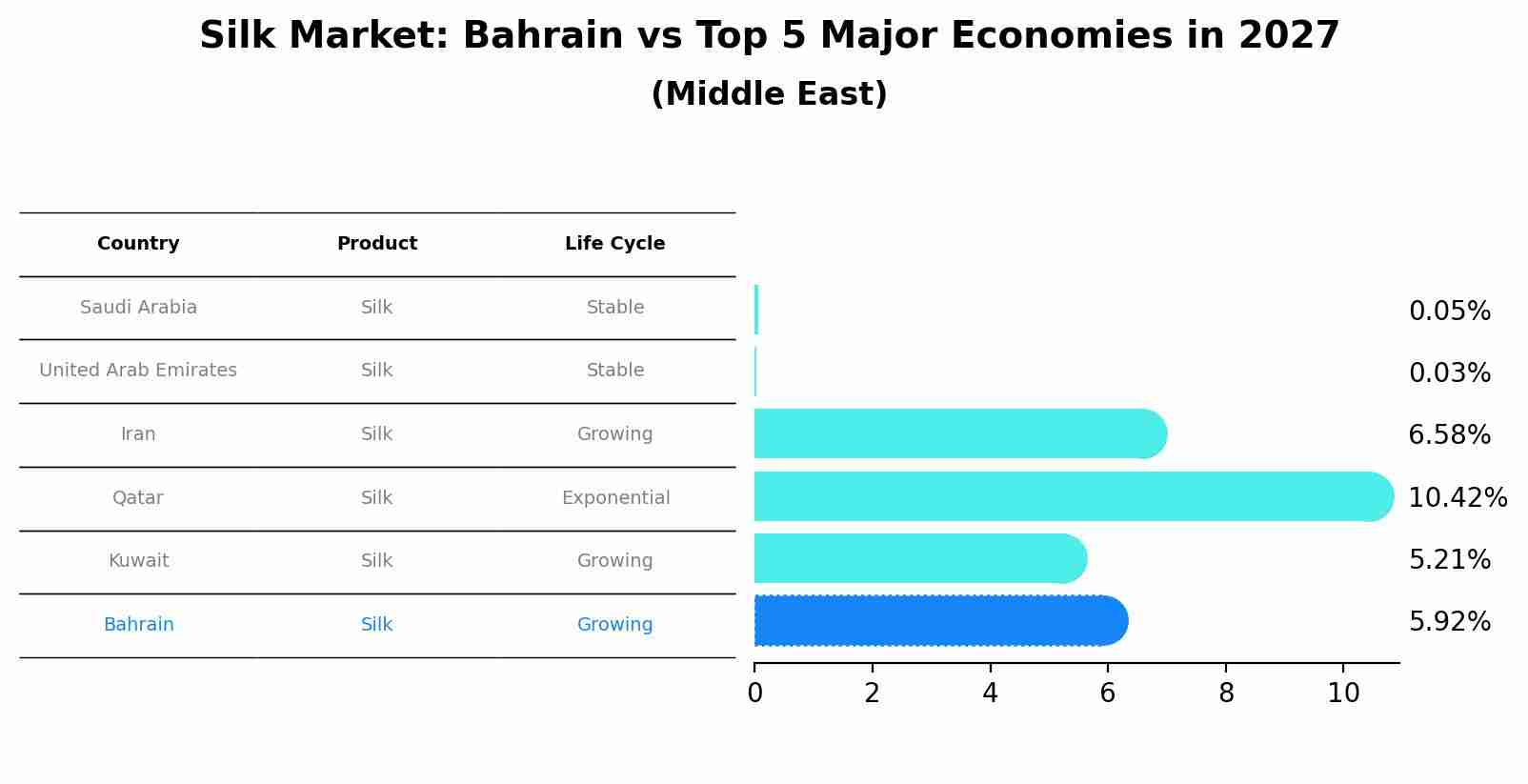 Silk Market: Bahrain vs Top 5 Major Economies in 2027
(Middle East)

| Country | Product | Life Cycle |
|---|---|---|
| Saudi Arabia | Silk | Stable |
| United Arab Emirates | Silk | Stable |
| Iran | Silk | Growing |
| Qatar | Silk | Exponential |
| Kuwait | Silk | Growing |
| Bahrain | Silk | Growing |

0.05%
0.03%
6.58%
10.42%
5.21%
5.92%

0 2 4 6 8 10